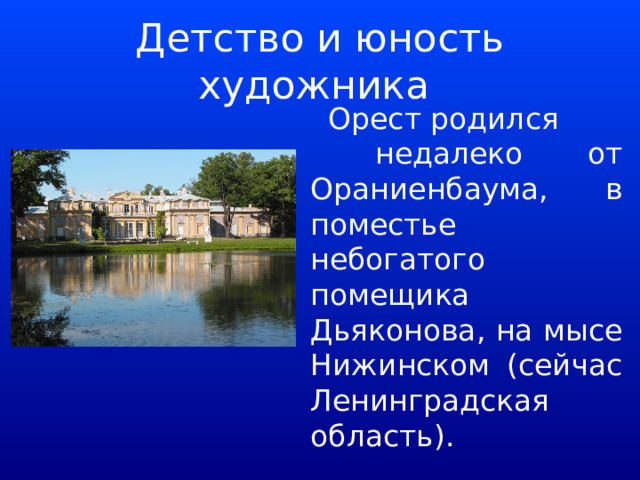 Детство и юность художника

Орест родился недалеко от Ораниенбаума, в поместье небогатого помещика Дьяконова, на мысе Нижинском (сейчас Ленинградская область).